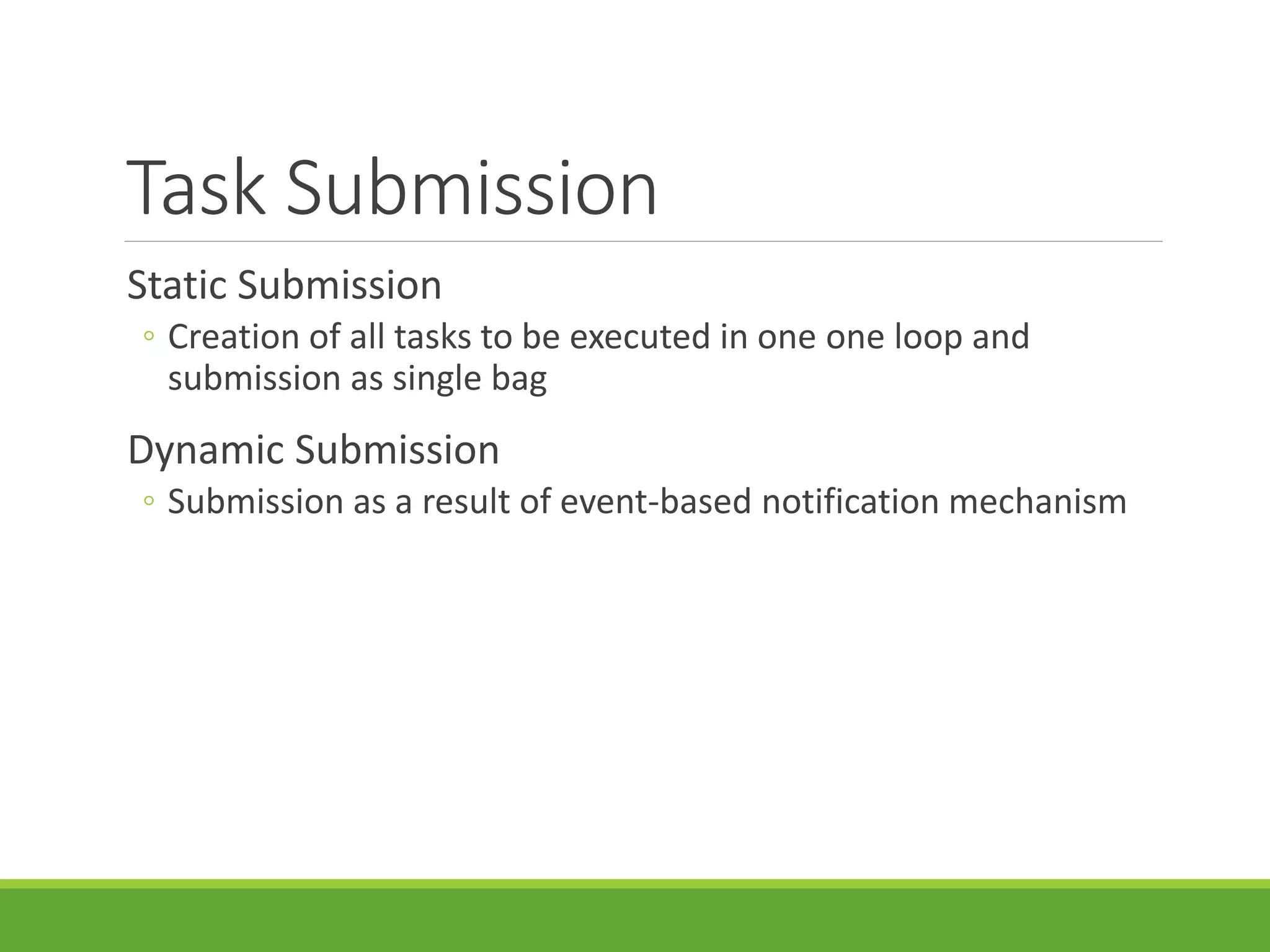 Task Submission

Static Submission

◦ Creation of all tasks to be executed in one one loop and submission as single bag

Dynamic Submission

◦ Submission as a result of event-based notification mechanism